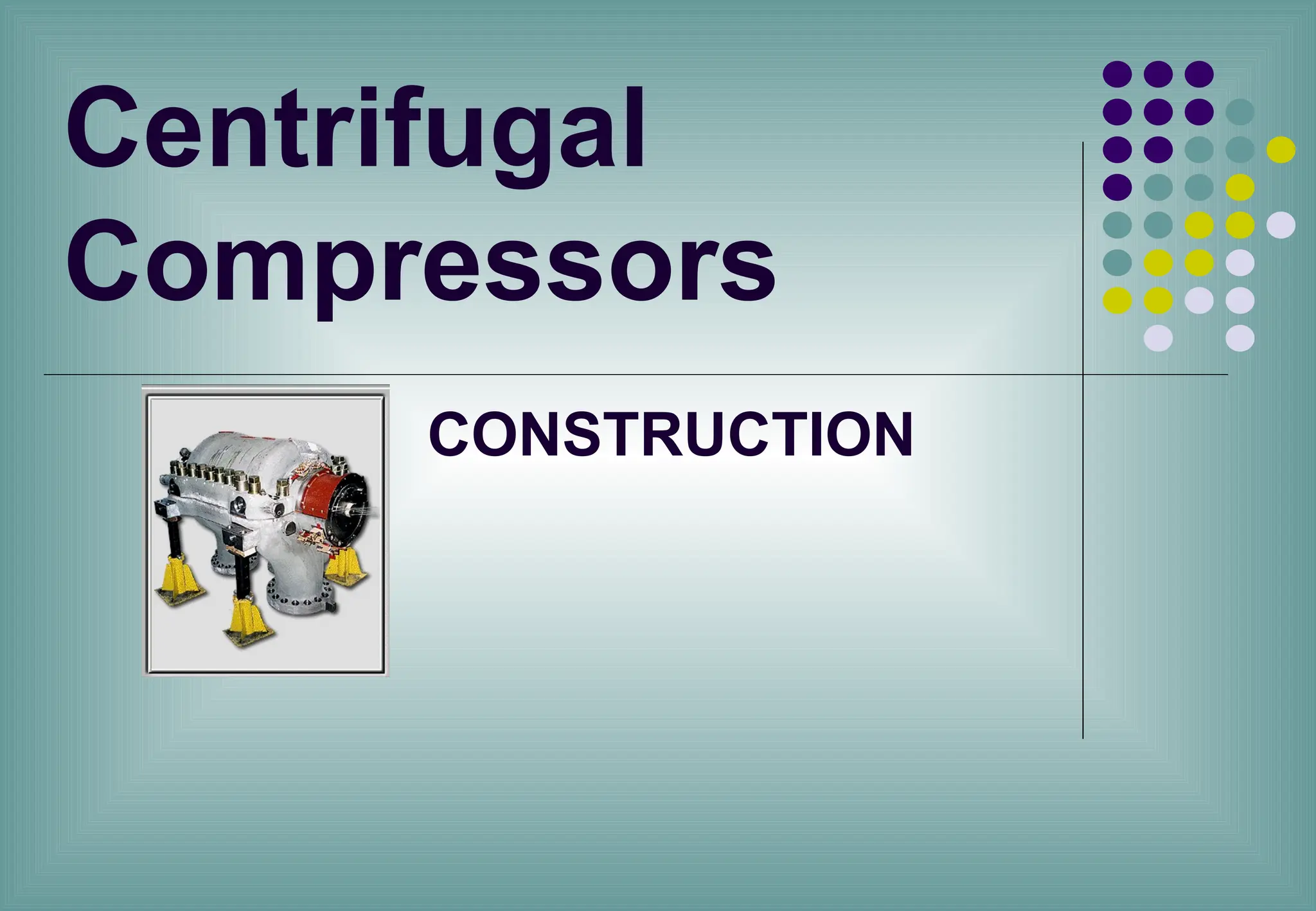 Centrifugal Compressors

CONSTRUCTION